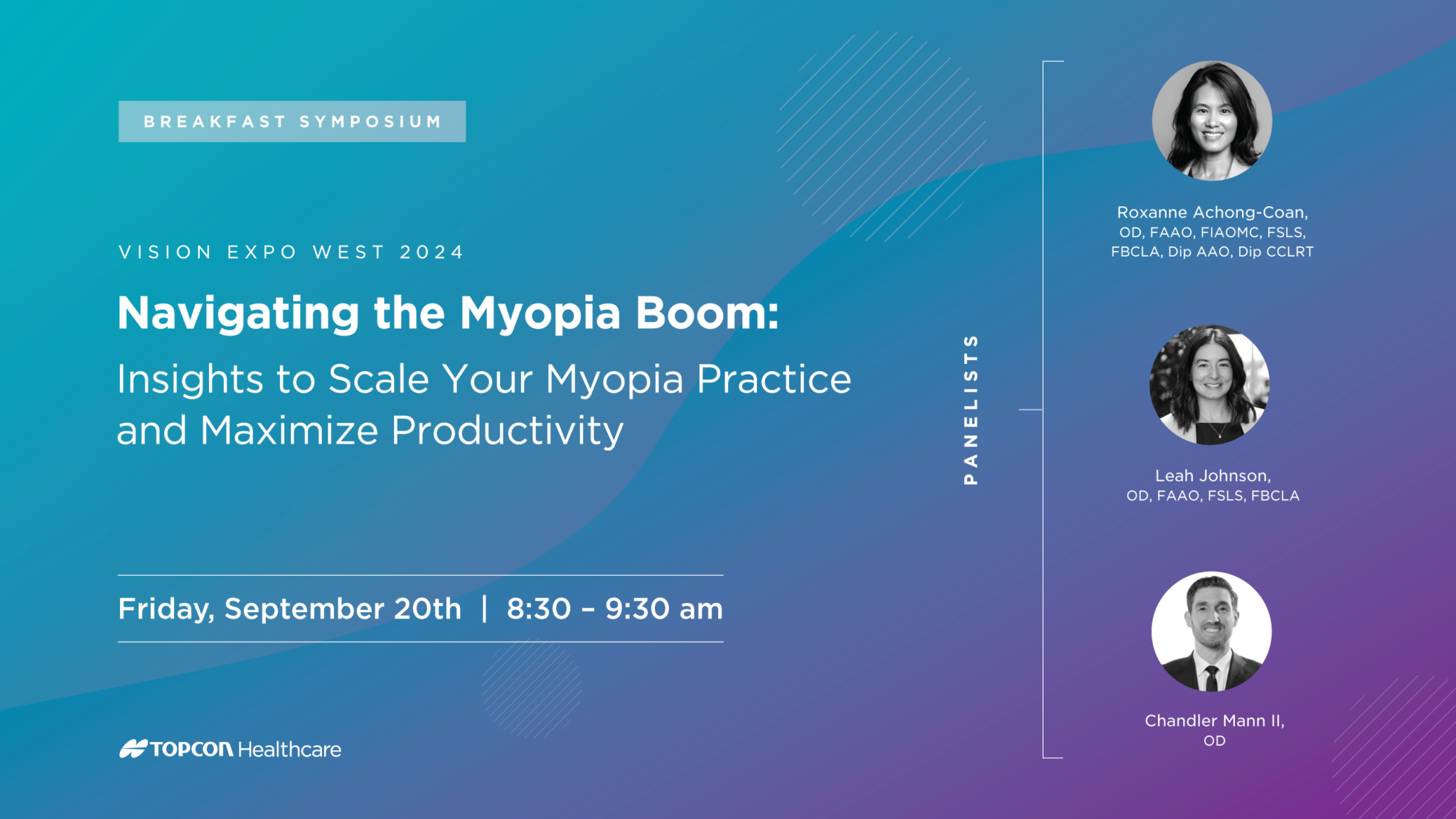 BREAKFAST SYMPOSIUM

VISION EXPO WEST 2024

Navigating the Myopia Boom:

Insights to Scale Your Myopia Practice and Maximize Productivity

Friday, September 20th | 8:30 – 9:30 am

TOPCON Healthcare

PANELISTS

Roxanne Achong-Coan, OD, FAAO, FIAOMC, FSLS, FBCLA, Dip AAO, Dip CCLRT

Leah Johnson, OD, FAAO, FSLS, FBCLA

Chandler Mann II, OD